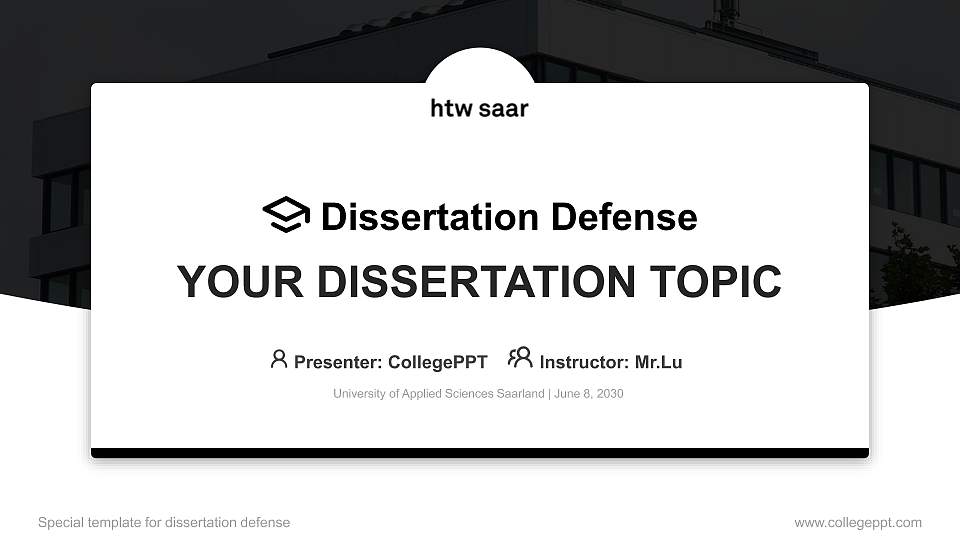 htw saar

Dissertation Defense

YOUR DISSERTATION TOPIC

Presenter: CollegePPT Instructor: Mr.Lu

University of Applied Sciences Saarland | June 8, 2030

Special template for dissertation defense

www.collegeppt.com